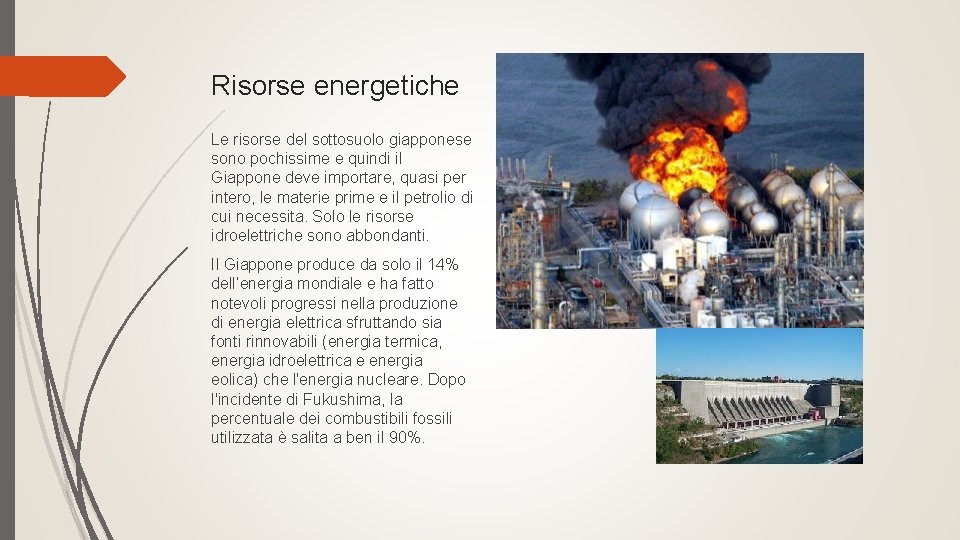 Risorse energetiche

Le risorse del sottosuolo giapponese sono pochissime e quindi il Giappone deve importare, quasi per intero, le materie prime e il petrolio di cui necessita. Solo le risorse idroelettriche sono abbondanti.

Il Giappone produce da solo il 14% dell'energia mondiale e ha fatto notevoli progressi nella produzione di energia elettrica sfruttando sia fonti rinnovabili (energia termica, energia idroelettrica e energia eolica) che l'energia nucleare. Dopo l'incidente di Fukushima, la percentuale dei combustibili fossili utilizzata è salita a ben il 90%.